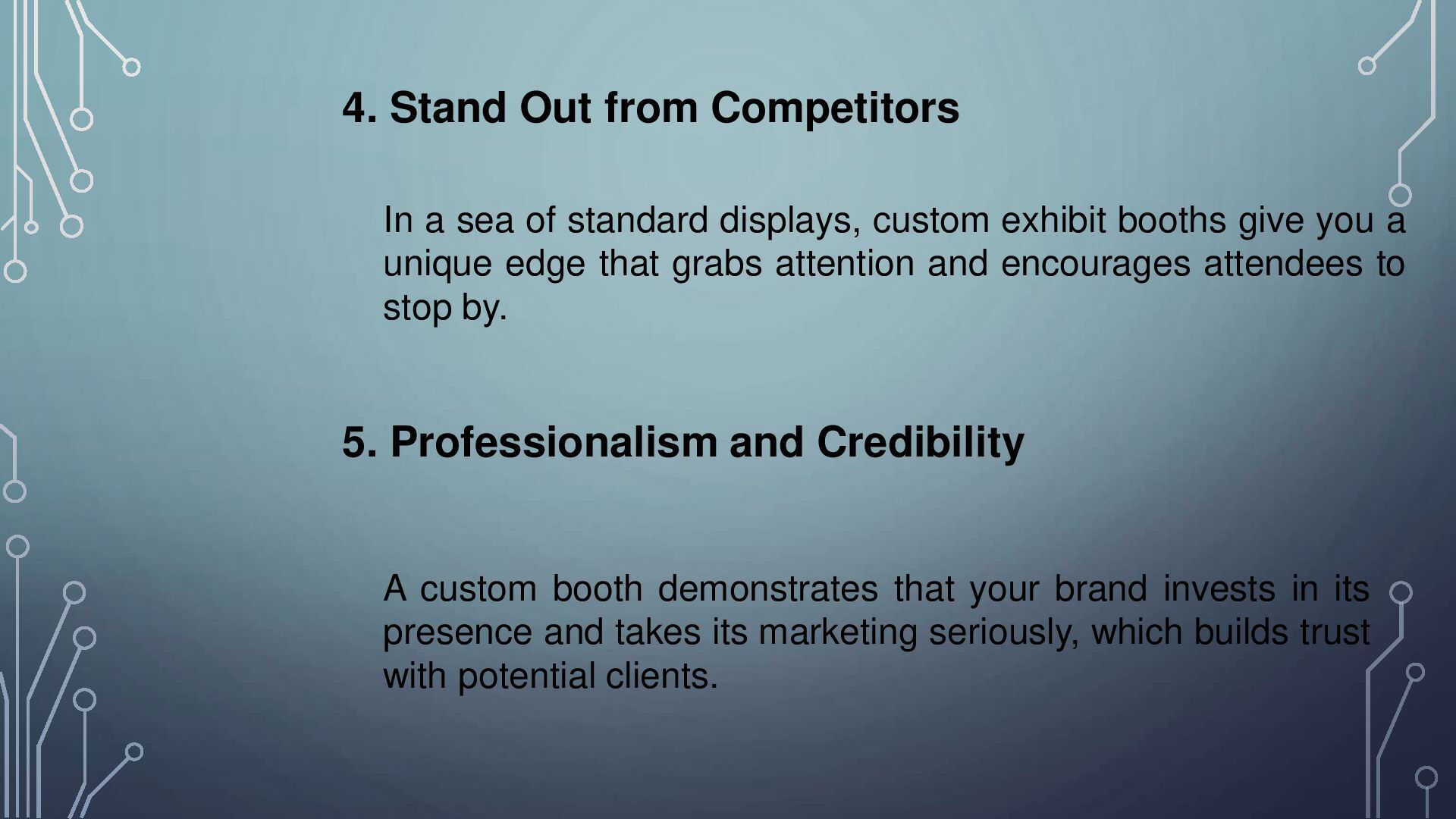 4. Stand Out from Competitors

In a sea of standard displays, custom exhibit booths give you a unique edge that grabs attention and encourages attendees to stop by.

5. Professionalism and Credibility

A custom booth demonstrates that your brand invests in its presence and takes its marketing seriously, which builds trust with potential clients.